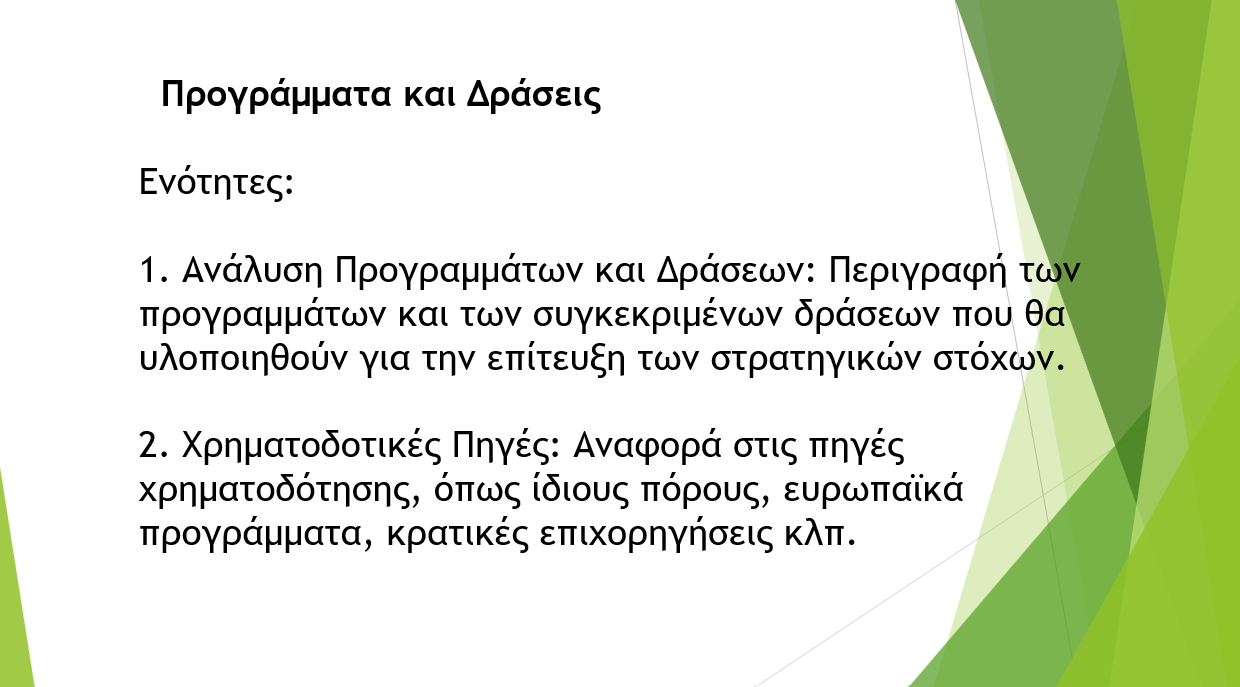 Προγράμματα και Δράσεις

Ενότητες:

1. Ανάλυση Προγραμμάτων και Δράσεων: Περιγραφή των προγραμμάτων και των συγκεκριμένων δράσεων που θα υλοποιηθούν για την επίτευξη των στρατηγικών στόχων.

2. Χρηματοδοτικές Πηγές: Αναφορά στις πηγές χρηματοδότησης, όπως ίδιους πόρους, ευρωπαϊκά προγράμματα, κρατικές επιχορηγήσεις κλπ.